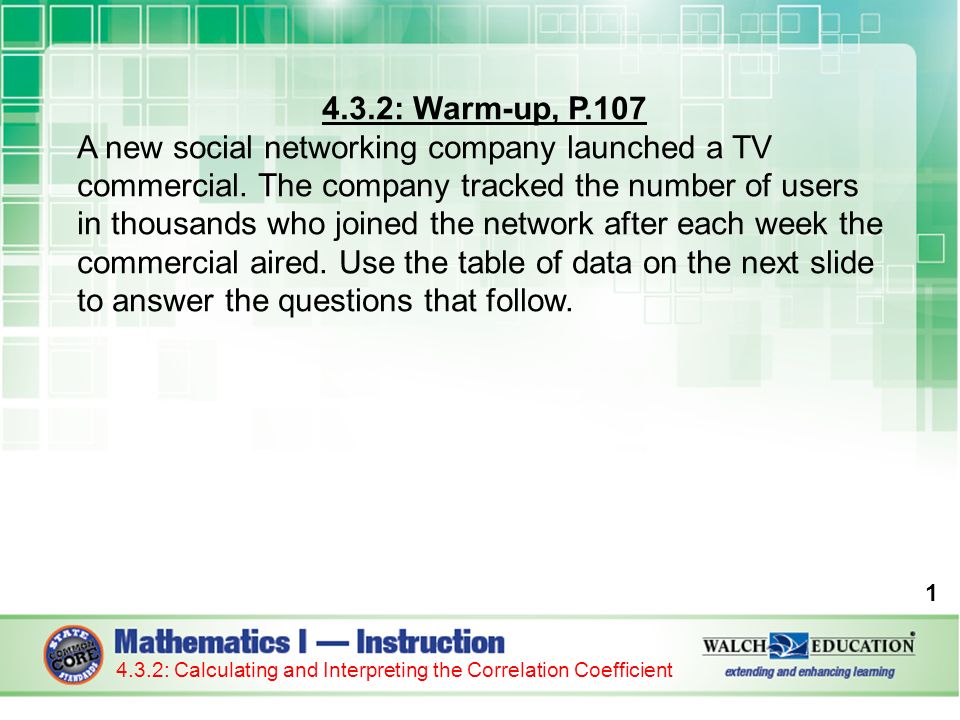 4.3.2: Warm-up, P.107

A new social networking company launched a TV commercial. The company tracked the number of users in thousands who joined the network after each week the commercial aired. Use the table of data on the next slide to answer the questions that follow.

1

STATE COMMON CORE STANDARDS

Mathematics I — Instruction

4.3.2: Calculating and Interpreting the Correlation Coefficient

WALCH EDUCATION
extending and enhancing learning